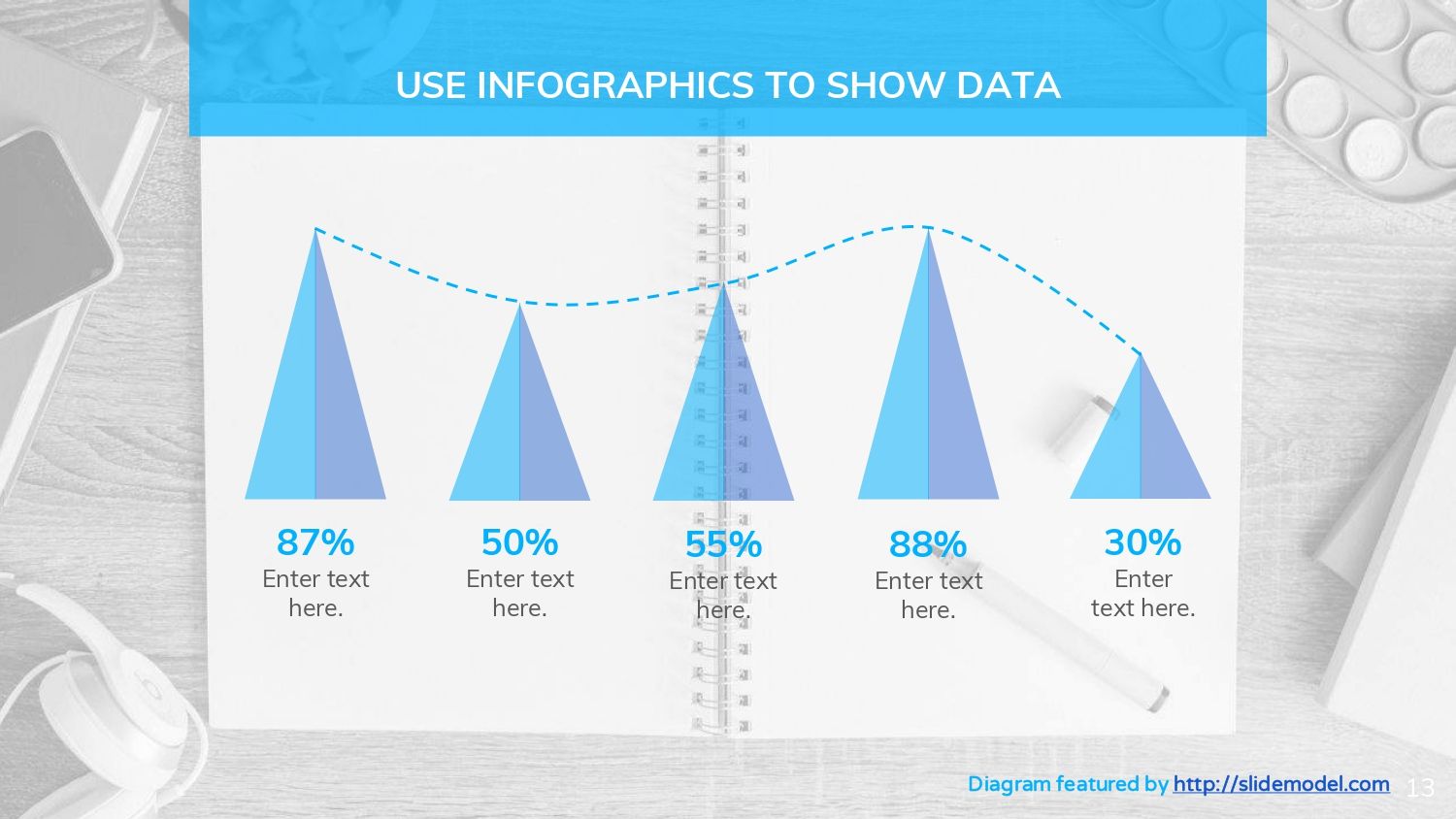 USE INFOGRAPHICS TO SHOW DATA

87%
Enter text here.

50%
Enter text here.

55%
Enter text here.

88%
Enter text here.

30%
Enter text here.

Diagram featured by http://slidemodel.com 13